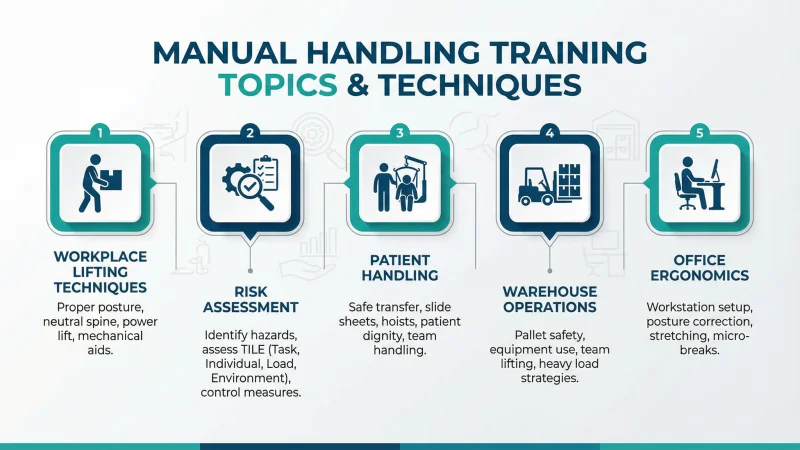 MANUAL HANDLING TRAINING TOPICS & TECHNIQUES

1
WORKPLACE LIFTING TECHNIQUES
Proper posture, neutral spine, power lift, mechanical aids.

2
RISK ASSESSMENT
Identify hazards, assess TILE (Task, Individual, Load, Environment), control measures.

3
PATIENT HANDLING
Safe transfer, slide sheets, hoists, patient dignity, team handling.

4
WAREHOUSE OPERATIONS
Pallet safety, equipment use, team lifting, heavy load strategies.

5
OFFICE ERGONOMICS
Workstation setup, posture correction, stretching, micro-breaks.